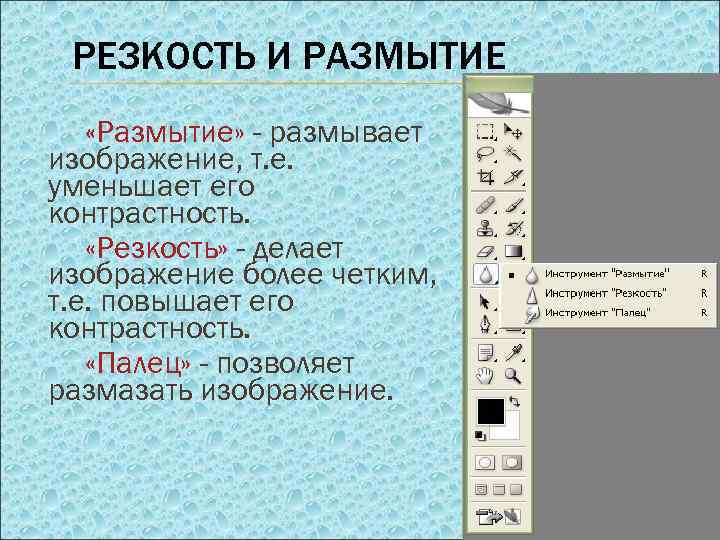 РЕЗКОСТЬ И РАЗМЫТИЕ

«Размытие» - размывает изображение, т.е. уменьшает его контрастность.

«Резкость» - делает изображение более четким, т.е. повышает его контрастность.

«Палец» - позволяет размазать изображение.

Инструмент "Размытие" R
Инструмент "Резкость" R
Инструмент "Палец" R